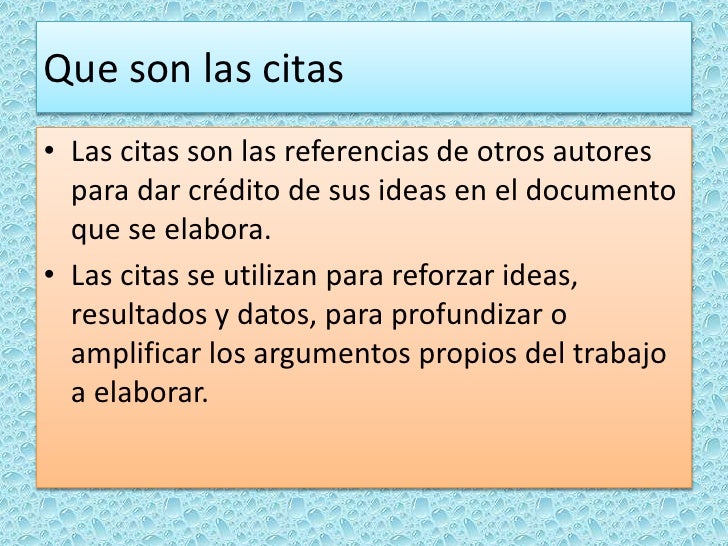 Que son las citas

• Las citas son las referencias de otros autores para dar crédito de sus ideas en el documento que se elabora.

• Las citas se utilizan para reforzar ideas, resultados y datos, para profundizar o amplificar los argumentos propios del trabajo a elaborar.